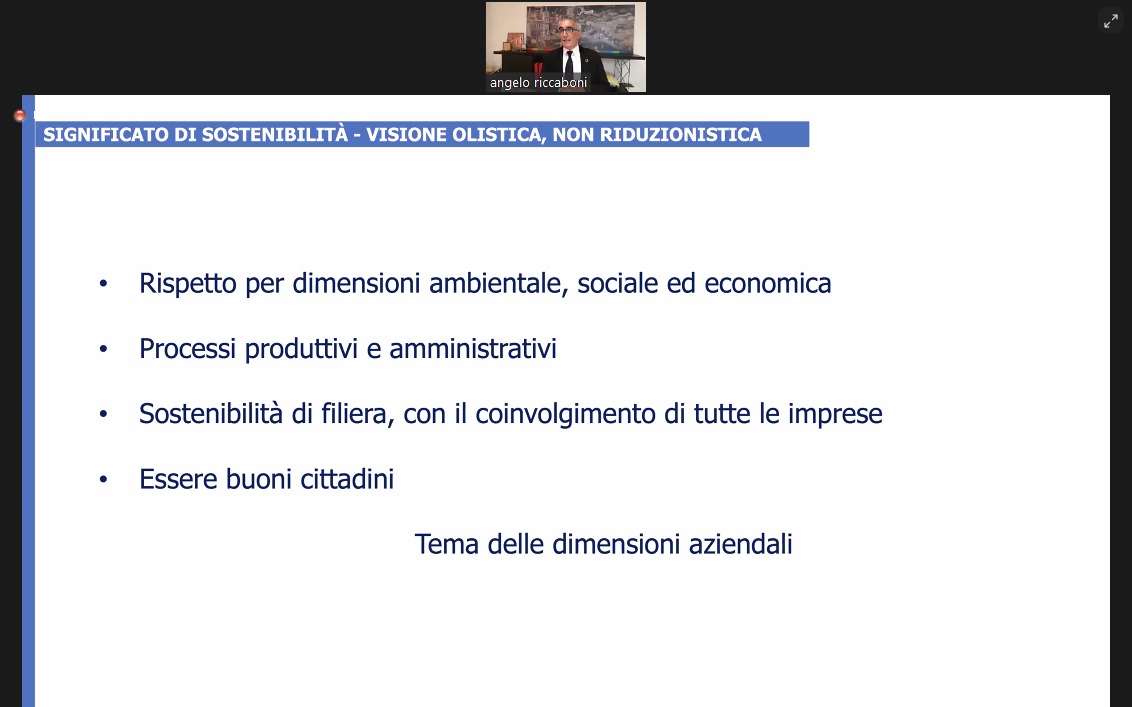 angelo riccaboni

SIGNIFICATO DI SOSTENIBILITÀ - VISIONE OLISTICA, NON RIDUZIONISTICA

• Rispetto per dimensioni ambientale, sociale ed economica

• Processi produttivi e amministrativi

• Sostenibilità di filiera, con il coinvolgimento di tutte le imprese

• Essere buoni cittadini

Tema delle dimensioni aziendali